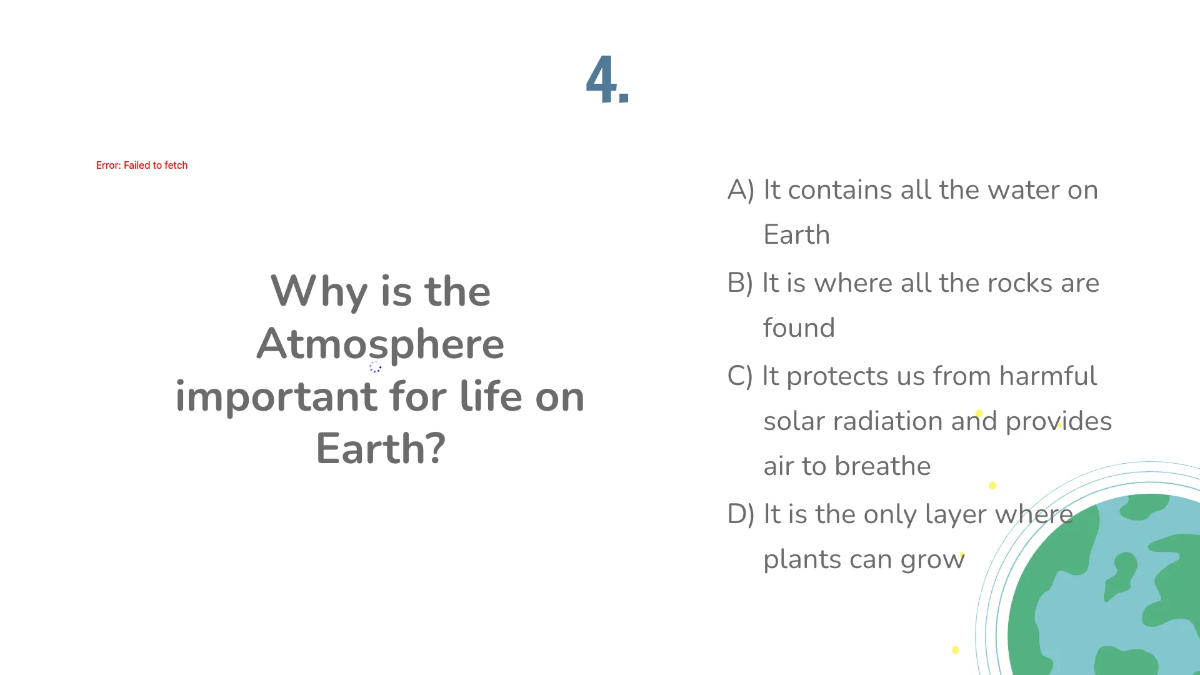 4.

Error: Failed to fetch

Why is the Atmosphere important for life on Earth?

A) It contains all the water on Earth
B) It is where all the rocks are found
C) It protects us from harmful solar radiation and provides air to breathe
D) It is the only layer where plants can grow